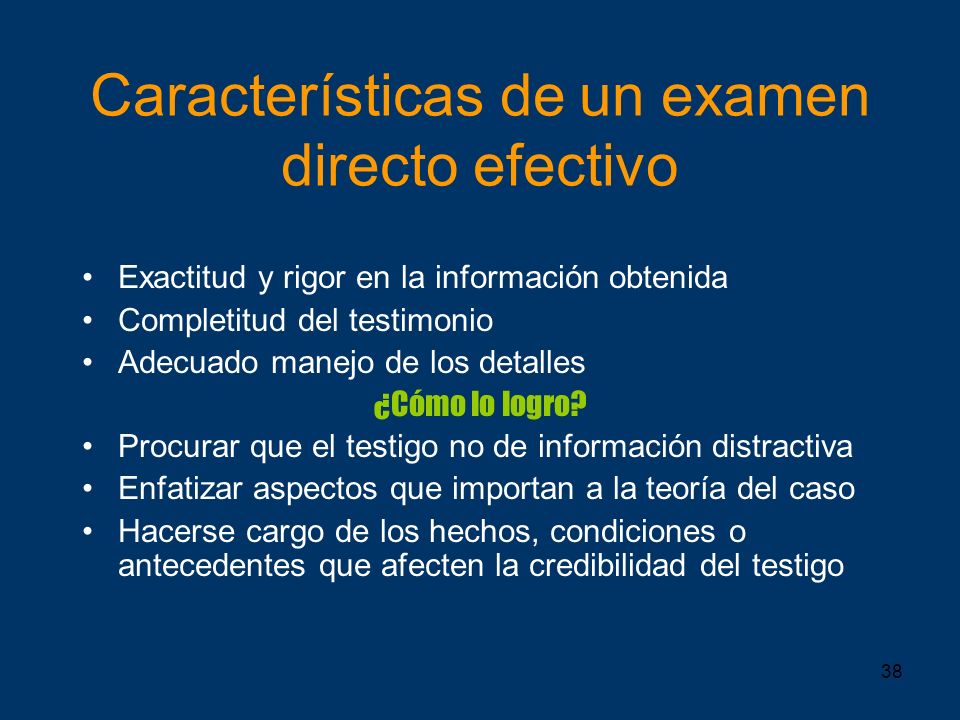 Características de un examen directo efectivo

• Exactitud y rigor en la información obtenida
• Completitud del testimonio
• Adecuado manejo de los detalles

¿Cómo lo logro?

• Procurar que el testigo no de información distractiva
• Enfatizar aspectos que importan a la teoría del caso
• Hacerse cargo de los hechos, condiciones o antecedentes que afecten la credibilidad del testigo

38